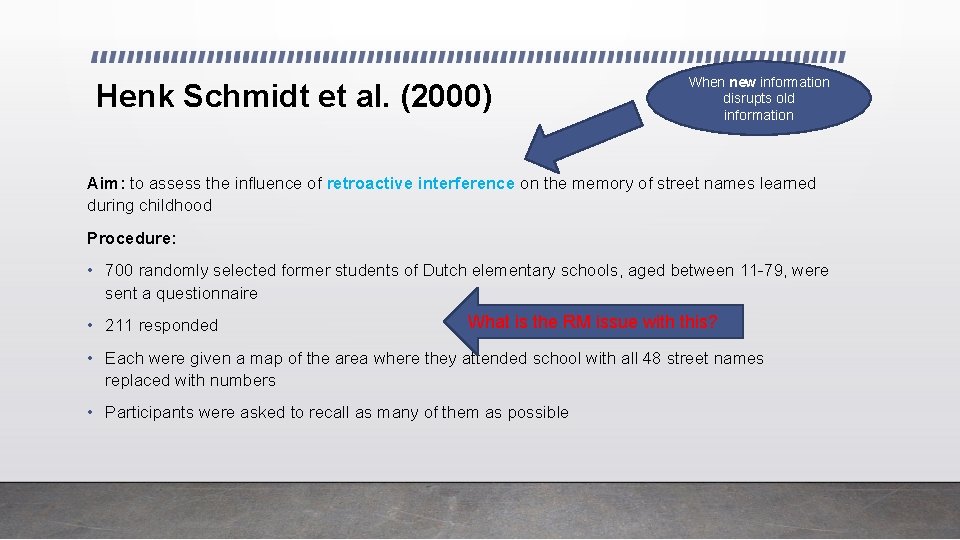 Henk Schmidt et al. (2000)

When new information disrupts old information

Aim: to assess the influence of retroactive interference on the memory of street names learned during childhood

Procedure:

• 700 randomly selected former students of Dutch elementary schools, aged between 11-79, were sent a questionnaire

• 211 responded

What is the RM issue with this?

• Each were given a map of the area where they attended school with all 48 street names replaced with numbers

• Participants were asked to recall as many of them as possible